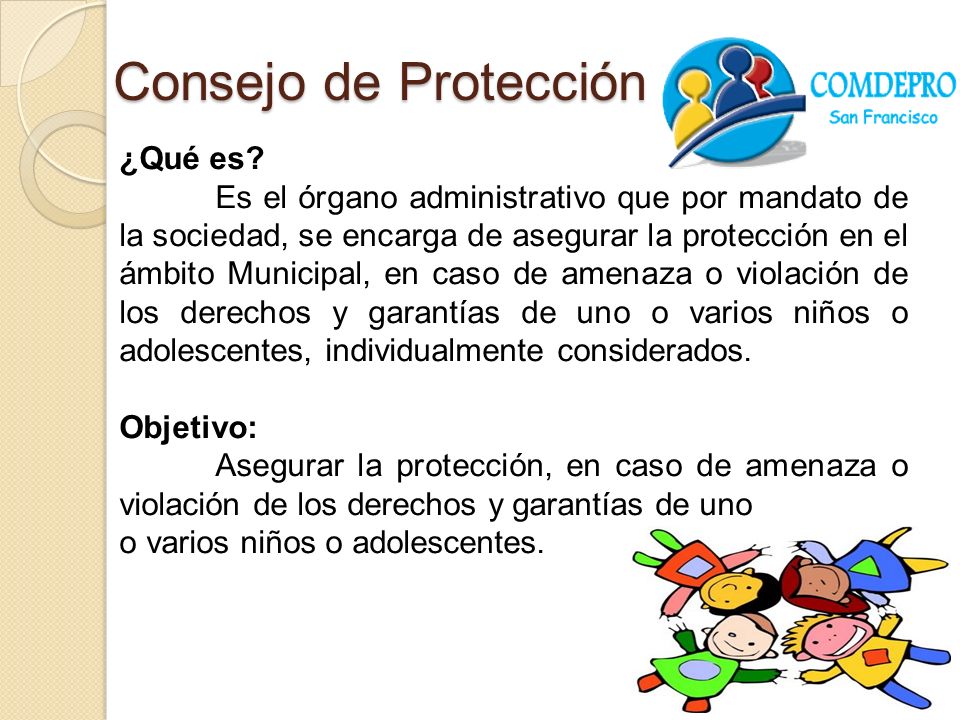 Consejo de Protección

COMDEPRO
San Francisco

¿Qué es?

Es el órgano administrativo que por mandato de la sociedad, se encarga de asegurar la protección en el ámbito Municipal, en caso de amenaza o violación de los derechos y garantías de uno o varios niños o adolescentes, individualmente considerados.

Objetivo:

Asegurar la protección, en caso de amenaza o violación de los derechos y garantías de uno o varios niños o adolescentes.